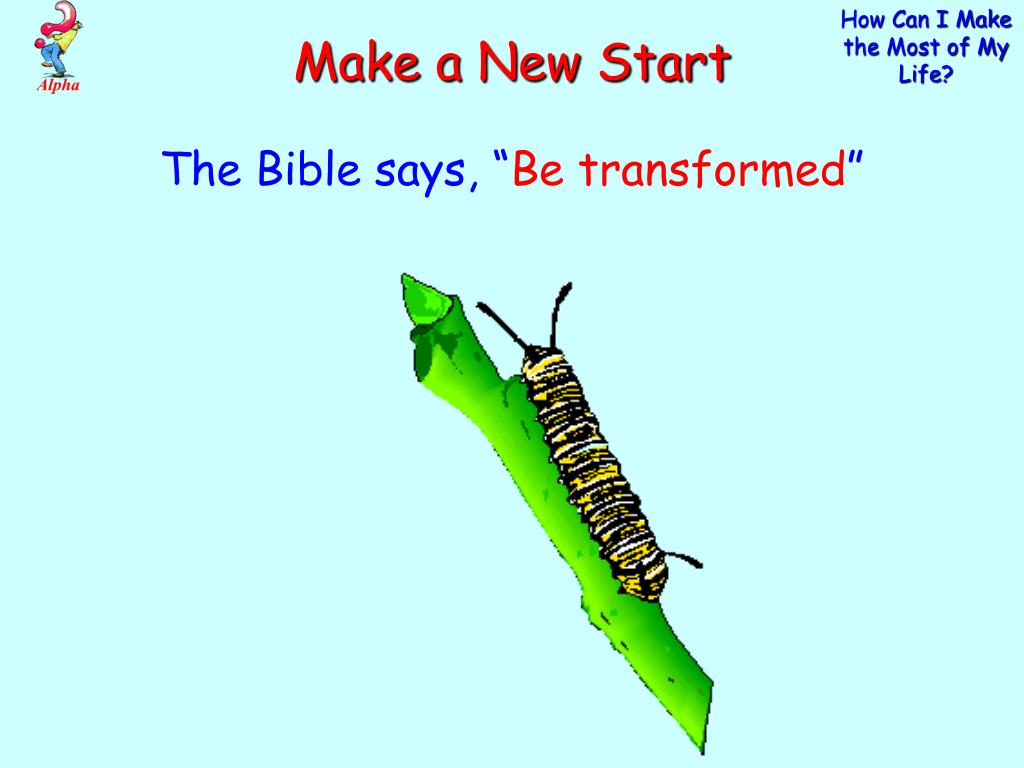 Alpha

Make a New Start

How Can I Make the Most of My Life?

The Bible says, “Be transformed”